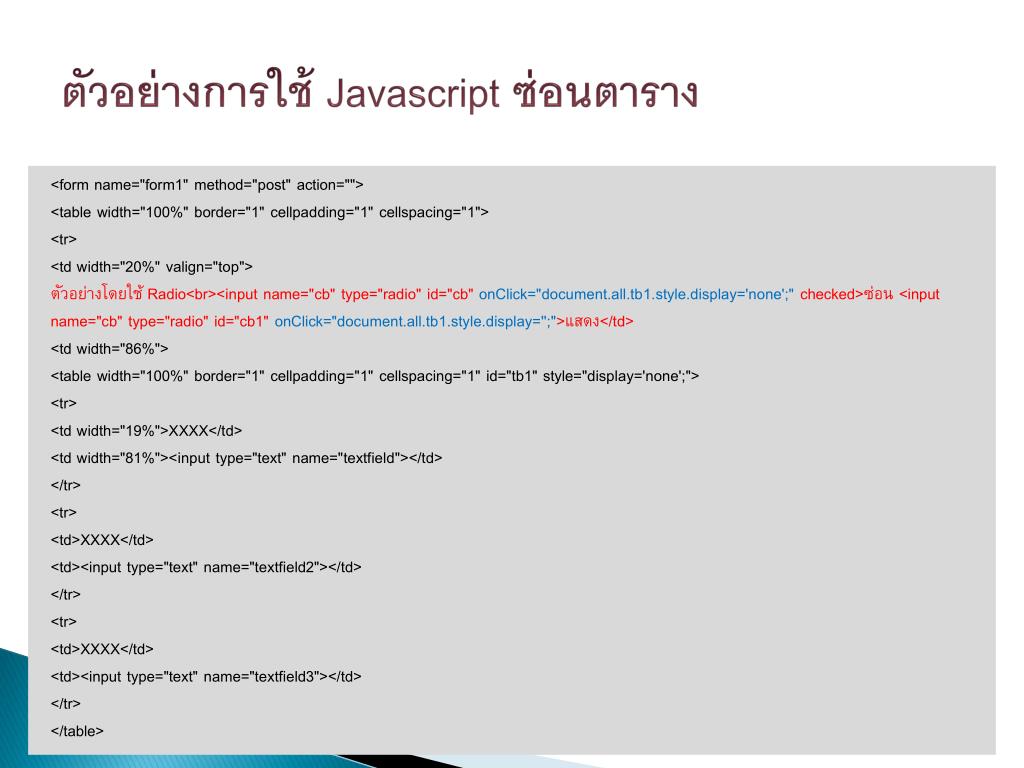 ตัวอย่างการใช้ Javascript ซ่อนตาราง

<form name="form1" method="post" action="">
<table width="100%" border="1" cellpadding="1" cellspacing="1">
<tr>
<td width="20%" valign="top">
ตัวอย่างโดยใช้ Radio<br><input name="cb" type="radio" id="cb" onClick="document.all.tb1.style.display='none';" checked>ซ่อน <input name="cb" type="radio" id="cb1" onClick="document.all.tb1.style.display='';">แสดง</td>
<td width="86%">
<table width="100%" border="1" cellpadding="1" cellspacing="1" id="tb1" style="display='none';">
<tr>
<td width="19%">XXXX</td>
<td width="81%"><input type="text" name="textfield"></td>
</tr>
<tr>
<td>XXXX</td>
<td><input type="text" name="textfield2"></td>
</tr>
<tr>
<td>XXXX</td>
<td><input type="text" name="textfield3"></td>
</tr>
</table>